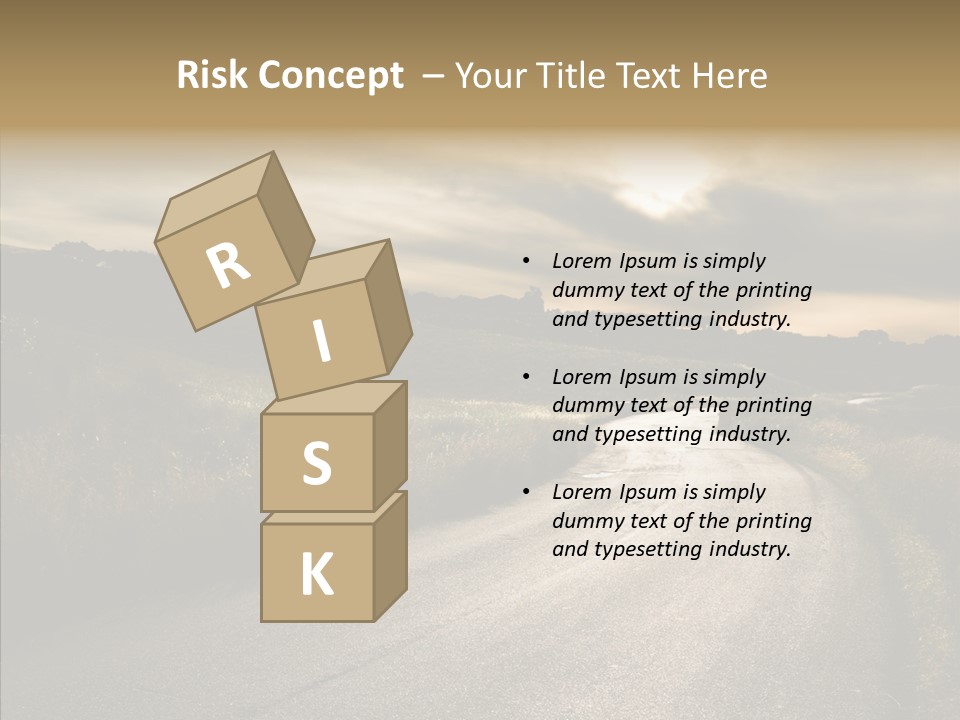 Risk Concept – Your Title Text Here

R
I
S
K

• Lorem Ipsum is simply dummy text of the printing and typesetting industry.

• Lorem Ipsum is simply dummy text of the printing and typesetting industry.

• Lorem Ipsum is simply dummy text of the printing and typesetting industry.